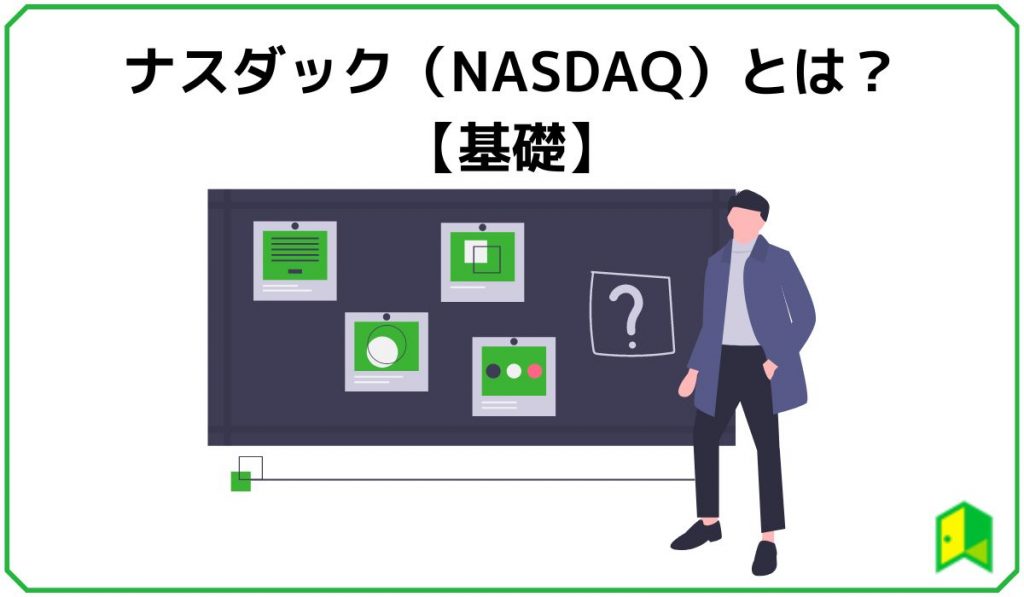 ナスダック（NASDAQ）とは？
【基礎】

?